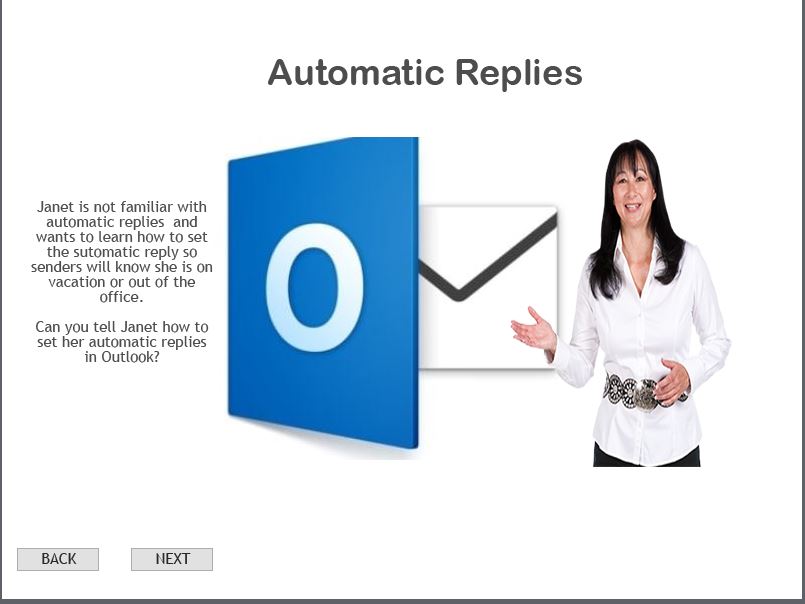 Automatic Replies

Janet is not familiar with automatic replies and wants to learn how to set the sutomatic reply so senders will know she is on vacation or out of the office.

Can you tell Janet how to set her automatic replies in Outlook?

O

BACK

NEXT